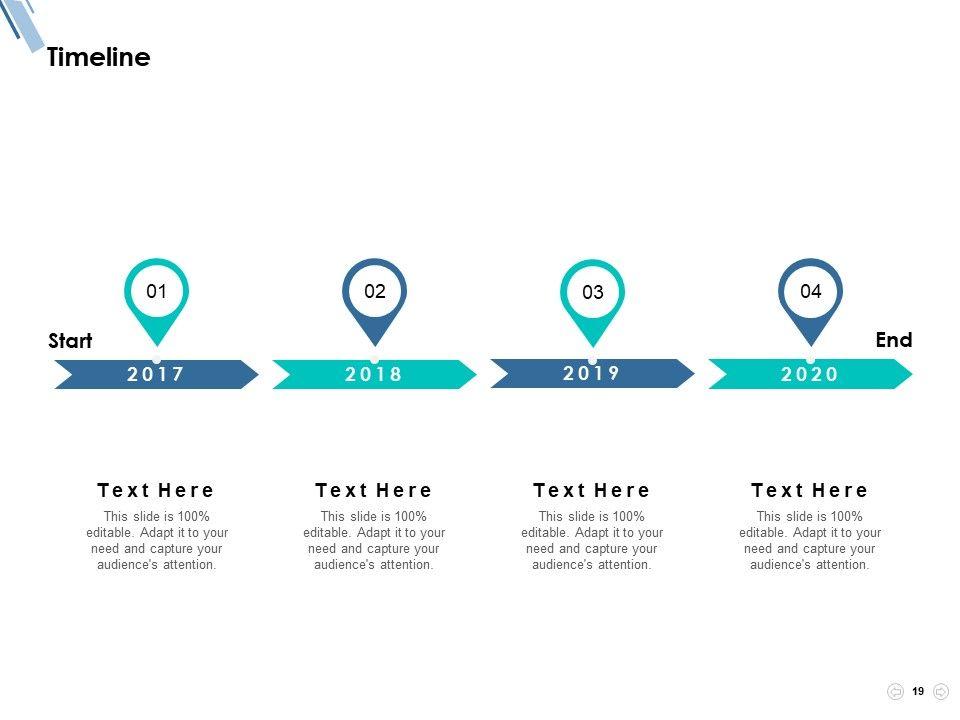 Timeline

01

02

03

04

Start

End

2017

2018

2019

2020

Text Here

This slide is 100% editable. Adapt it to your need and capture your audience's attention.

Text Here

This slide is 100% editable. Adapt it to your need and capture your audience's attention.

Text Here

This slide is 100% editable. Adapt it to your need and capture your audience's attention.

Text Here

This slide is 100% editable. Adapt it to your need and capture your audience's attention.

19